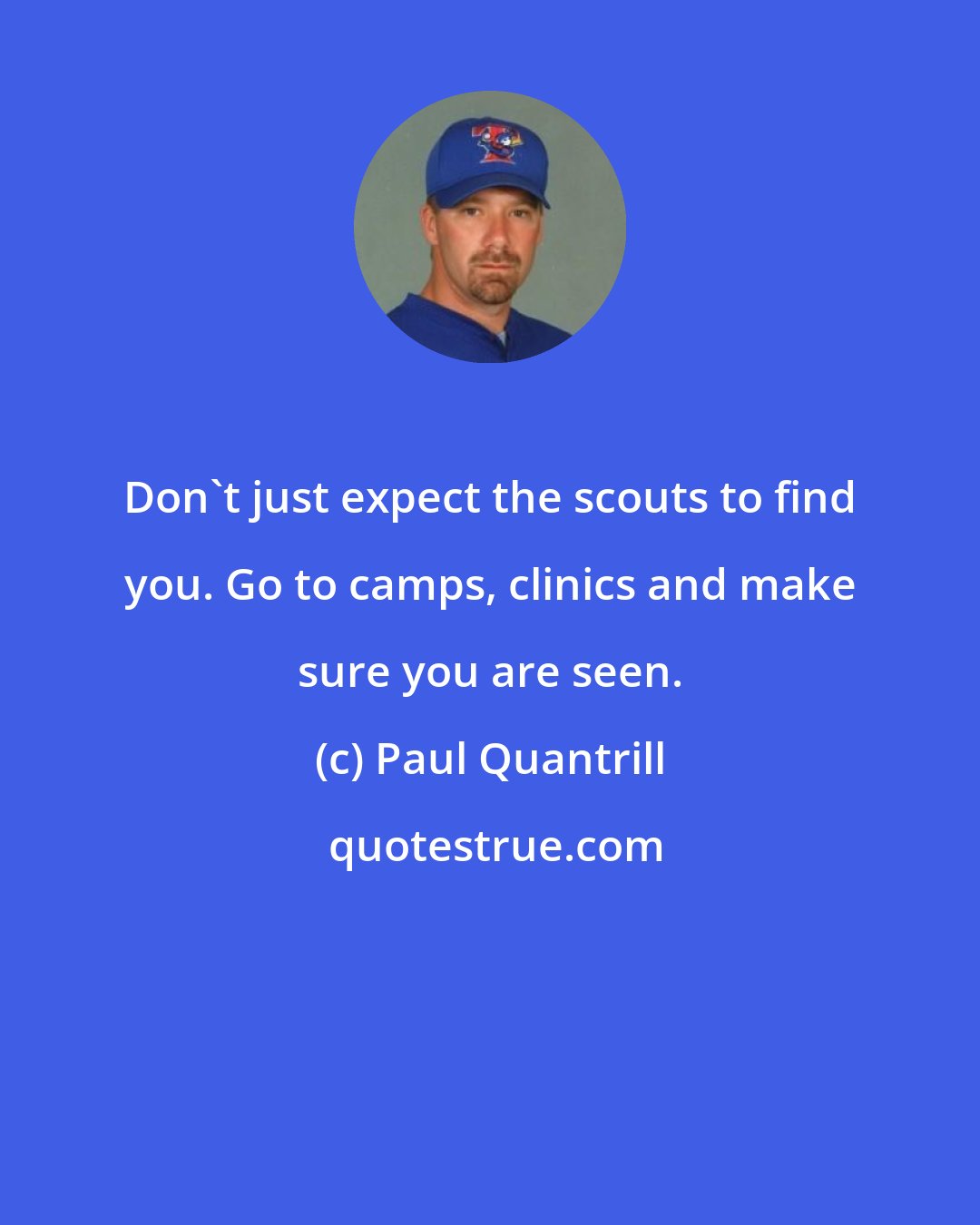 Don`t just expect the scouts to find you. Go to camps, clinics and make sure you are seen.

(c) Paul Quantrill

quotestrue.com